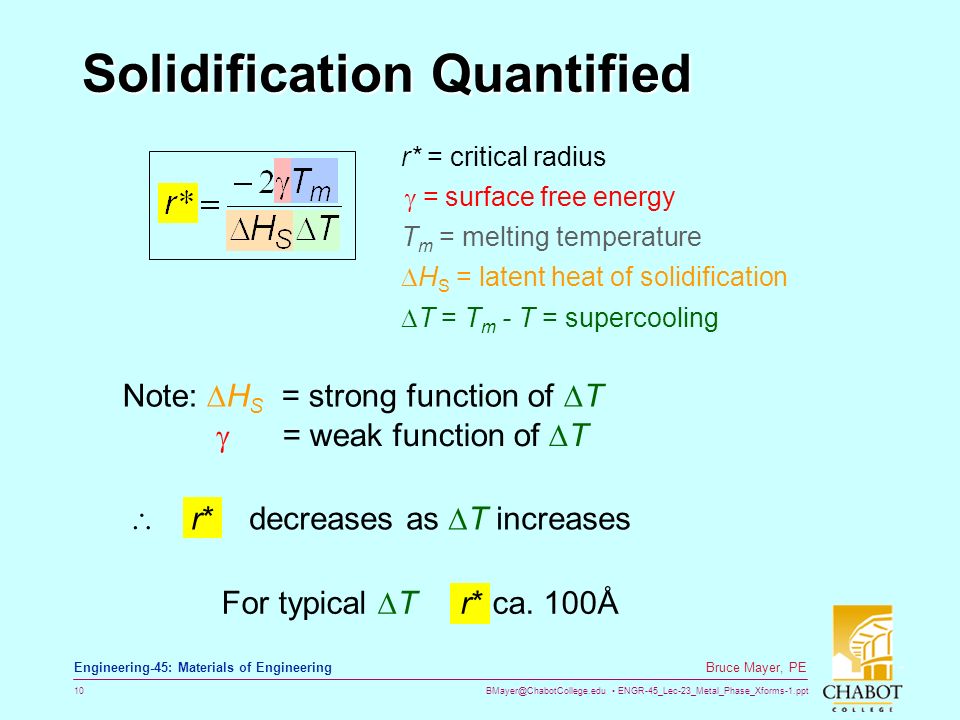 Solidification Quantified

$r^* = \frac{-2\gamma T_m}{\Delta H_S \Delta T}$

$r^*$ = critical radius

$\gamma$ = surface free energy

$T_m$ = melting temperature

$\Delta H_S$ = latent heat of solidification

$\Delta T = T_m - T$ = supercooling

Note: $\Delta H_S$ = strong function of $\Delta T$
$\gamma$ = weak function of $\Delta T$

$\therefore$ $r^*$ decreases as $\Delta T$ increases

For typical $\Delta T$ $r^*$ ca. 100Å

Engineering-45: Materials of Engineering

Bruce Mayer, PE

10

BMayer@ChabotCollege.edu • ENGR-45_Lec-23_Metal_Phase_Xforms-1.ppt

CHABOT COLLEGE